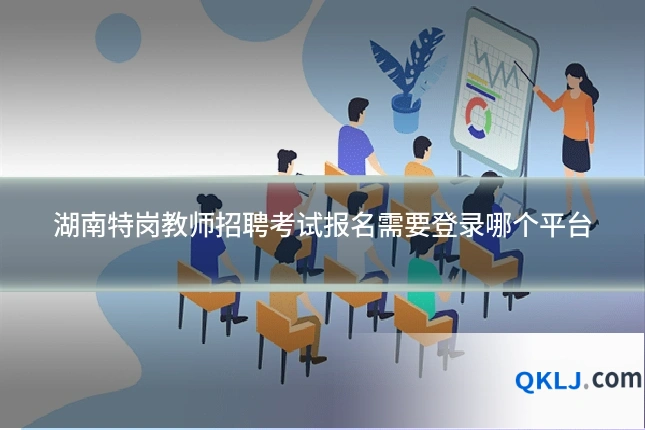 湖南特岗教师招聘考试报名需要登录哪个平台

QKLJ.com